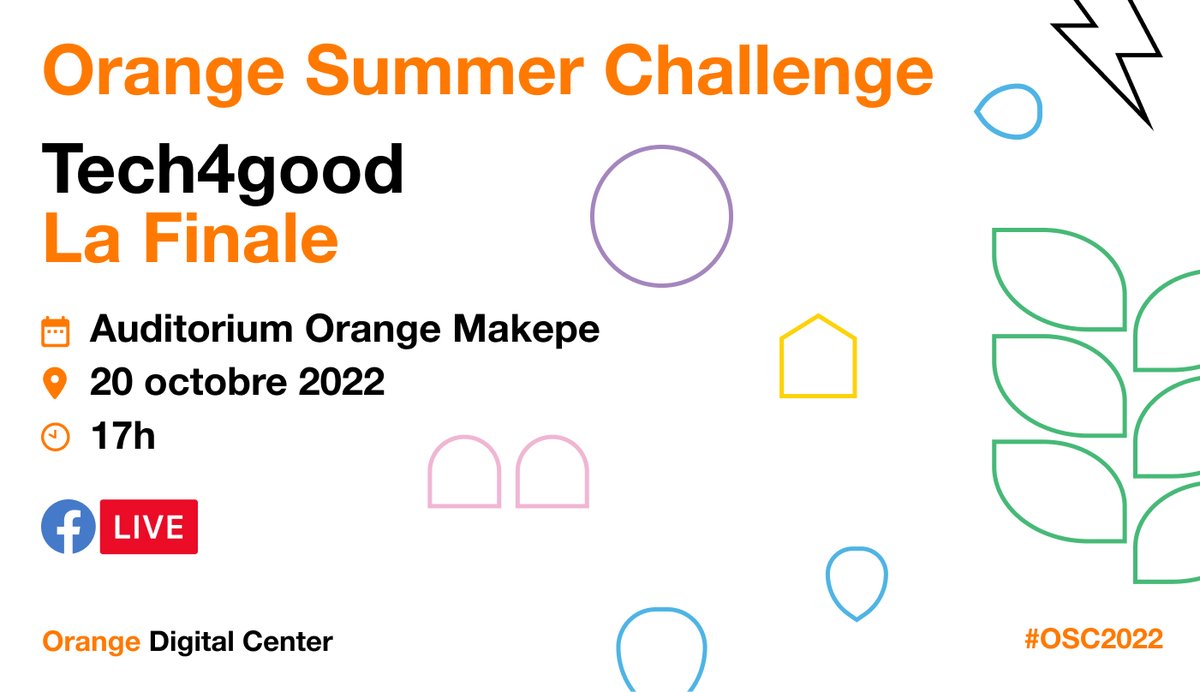 Orange Summer Challenge

Tech4good
La Finale

Auditorium Orange Makepe
20 octobre 2022
17h

LIVE

Orange Digital Center

#OSC2022